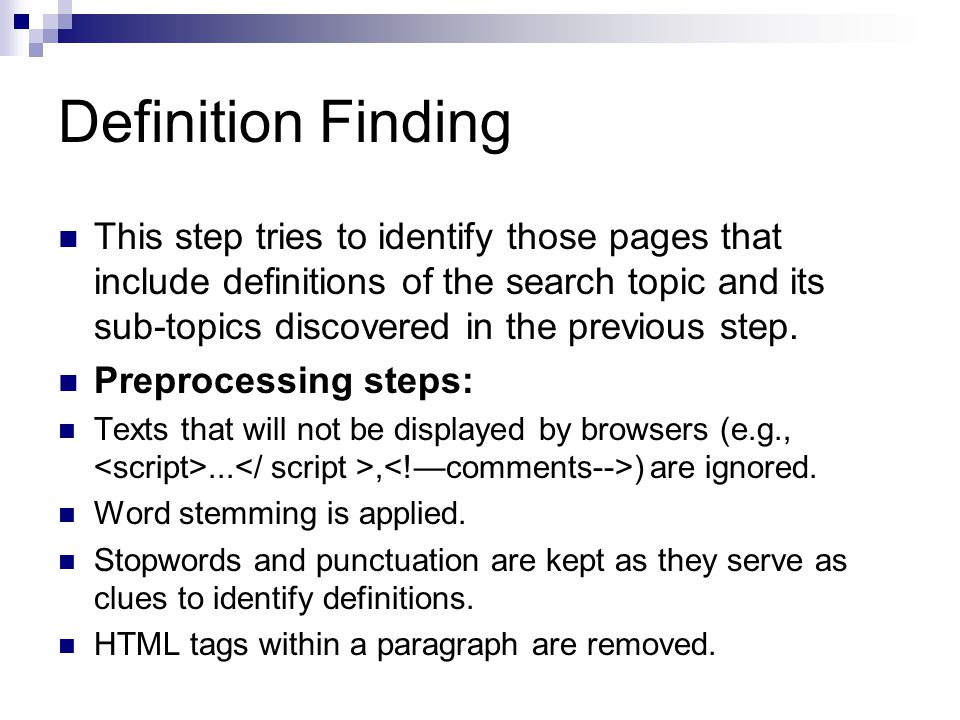 Definition Finding

This step tries to identify those pages that include definitions of the search topic and its sub-topics discovered in the previous step.

Preprocessing steps:

Texts that will not be displayed by browsers (e.g., <script>...</ script >,<!—comments-->) are ignored.

Word stemming is applied.

Stopwords and punctuation are kept as they serve as clues to identify definitions.

HTML tags within a paragraph are removed.